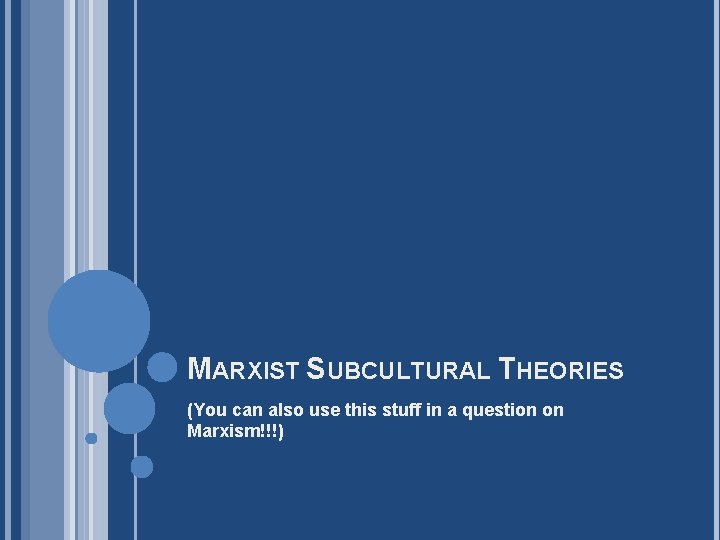 MARXIST SUBCULTURAL THEORIES

(You can also use this stuff in a question on Marxism!!!)